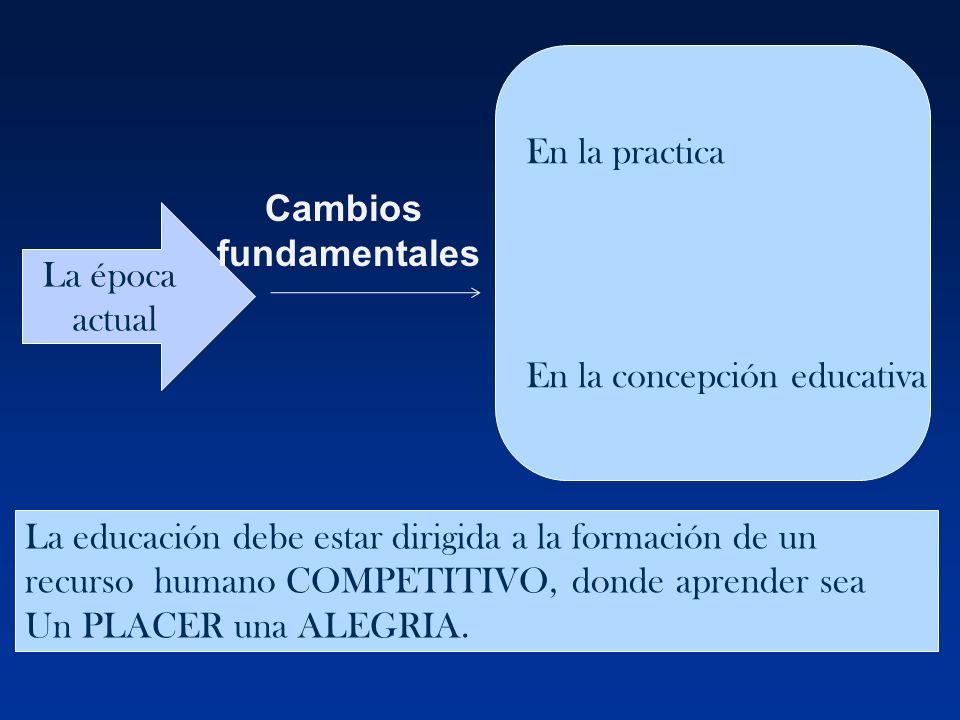 La época actual

Cambios fundamentales

En la practica

En la concepción educativa

La educación debe estar dirigida a la formación de un recurso humano COMPETITIVO, donde aprender sea Un PLACER una ALEGRIA.